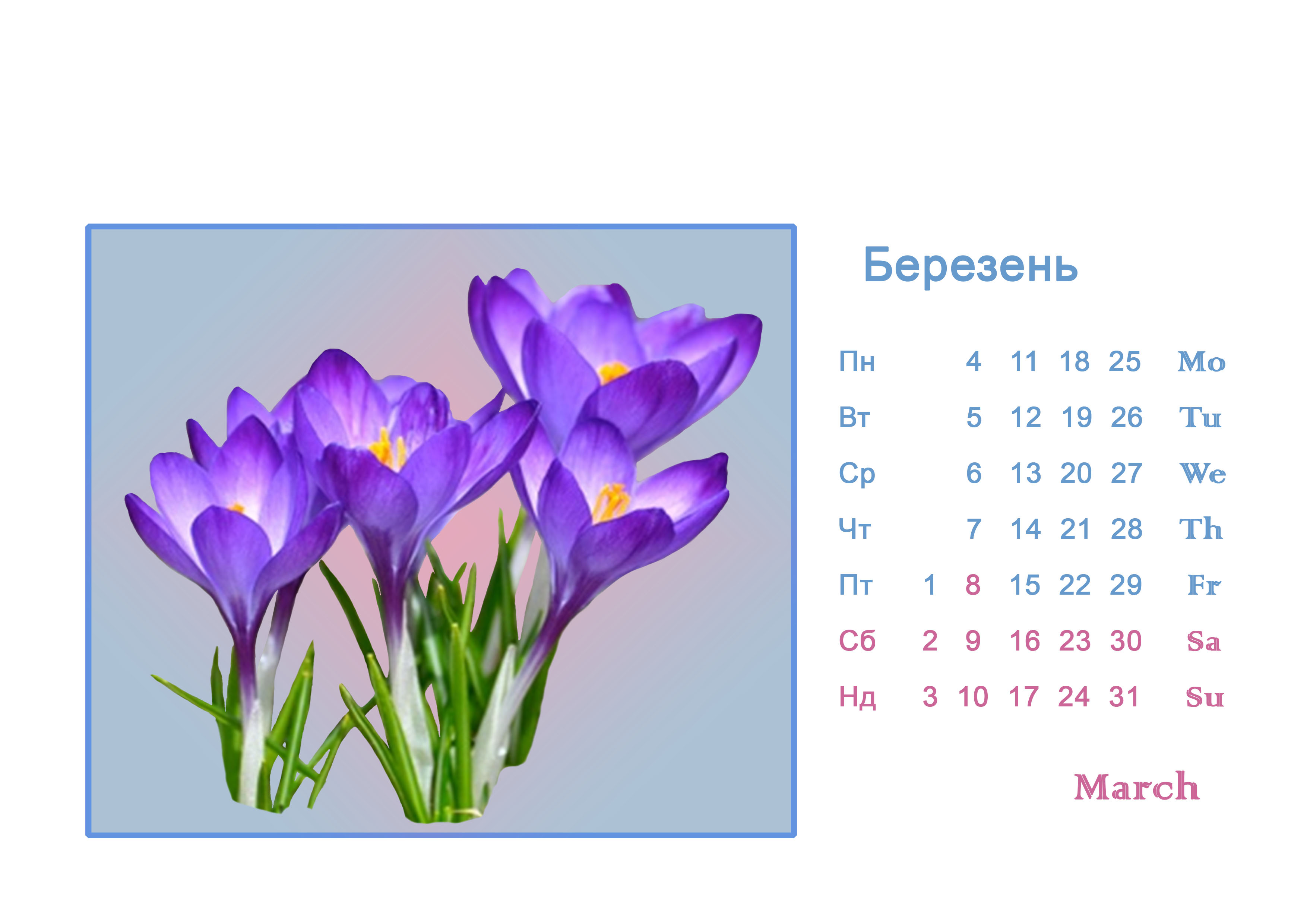 Березень

| Пн | | 4 | 11 | 18 | 25 | Mo |
|---|---|---|---|---|---|---|
| Вт | | 5 | 12 | 19 | 26 | Tu |
| Ср | | 6 | 13 | 20 | 27 | We |
| Чт | | 7 | 14 | 21 | 28 | Th |
| Пт | 1 | 8 | 15 | 22 | 29 | Fr |
| Сб | 2 | 9 | 16 | 23 | 30 | Sa |
| Нд | 3 | 10 | 17 | 24 | 31 | Su |

March